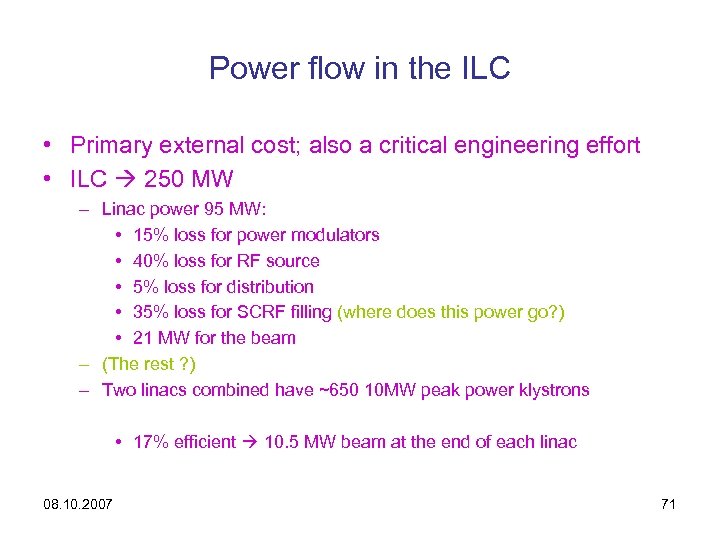 Power flow in the ILC

• Primary external cost; also a critical engineering effort
• ILC → 250 MW
– Linac power 95 MW:
• 15% loss for power modulators
• 40% loss for RF source
• 5% loss for distribution
• 35% loss for SCRF filling (where does this power go?)
• 21 MW for the beam
– (The rest ?)
– Two linacs combined have ~650 10MW peak power klystrons

• 17% efficient → 10.5 MW beam at the end of each linac

08.10.2007

71